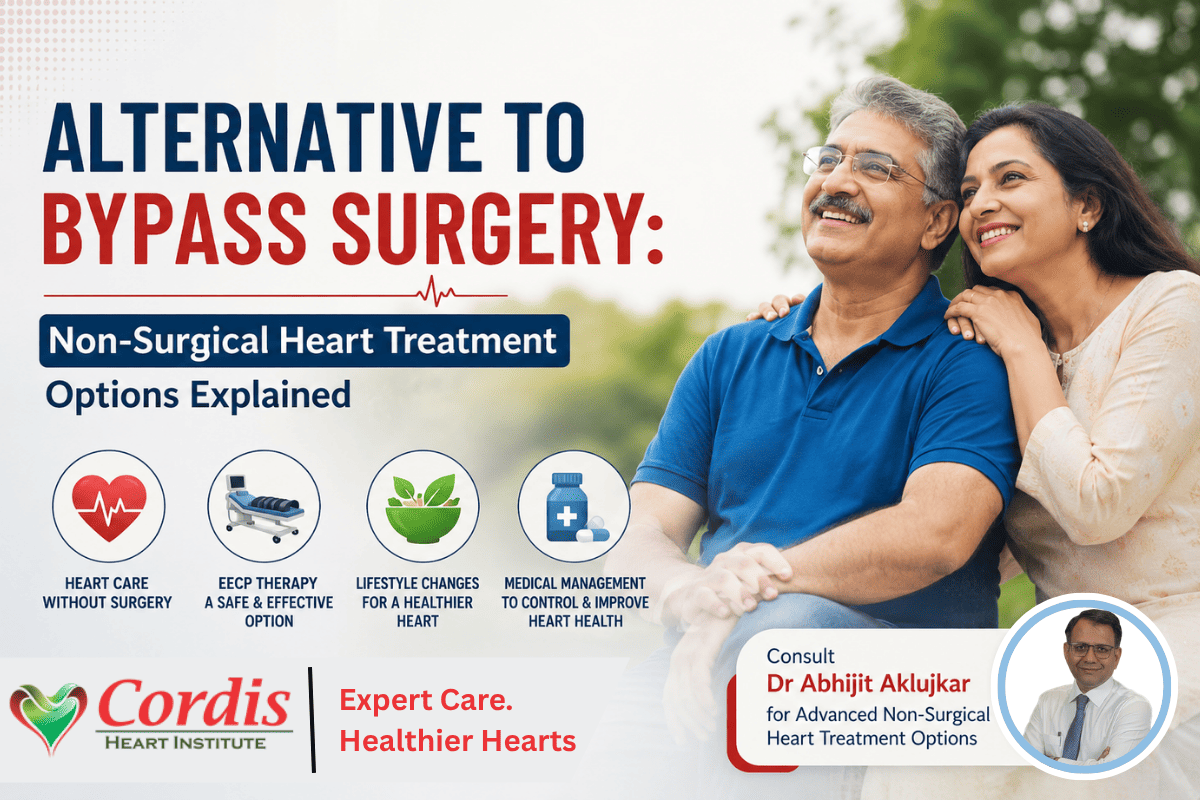 ALTERNATIVE TO BYPASS SURGERY:

Non-Surgical Heart Treatment Options Explained

HEART CARE WITHOUT SURGERY

EECP THERAPY A SAFE & EFFECTIVE OPTION

LIFESTYLE CHANGES FOR A HEALTHIER HEART

MEDICAL MANAGEMENT TO CONTROL & IMPROVE HEART HEALTH

Cordis HEART INSTITUTE

Expert Care. Healthier Hearts

Consult
Dr Abhijit Aklujkar
for Advanced Non-Surgical Heart Treatment Options